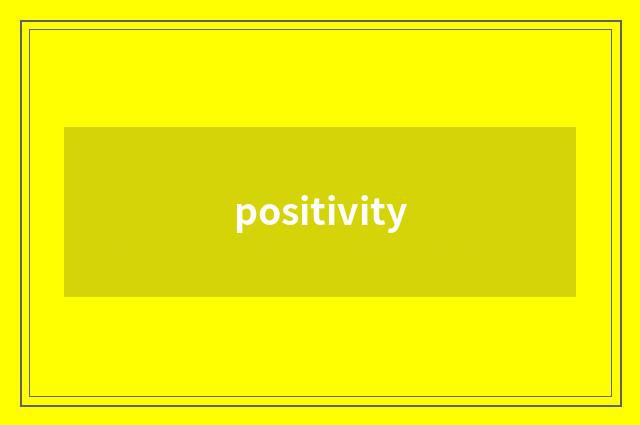 positivity